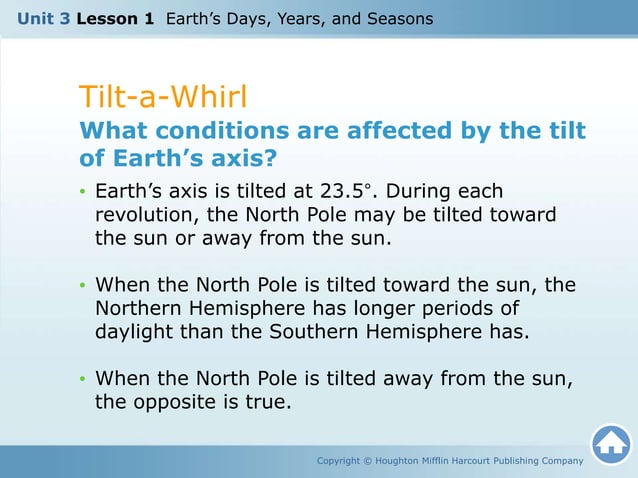 Unit 3 Lesson 1 Earth's Days, Years, and Seasons

Tilt-a-Whirl

What conditions are affected by the tilt of Earth's axis?

• Earth's axis is tilted at 23.5°. During each revolution, the North Pole may be tilted toward the sun or away from the sun.

• When the North Pole is tilted toward the sun, the Northern Hemisphere has longer periods of daylight than the Southern Hemisphere has.

• When the North Pole is tilted away from the sun, the opposite is true.

Copyright © Houghton Mifflin Harcourt Publishing Company